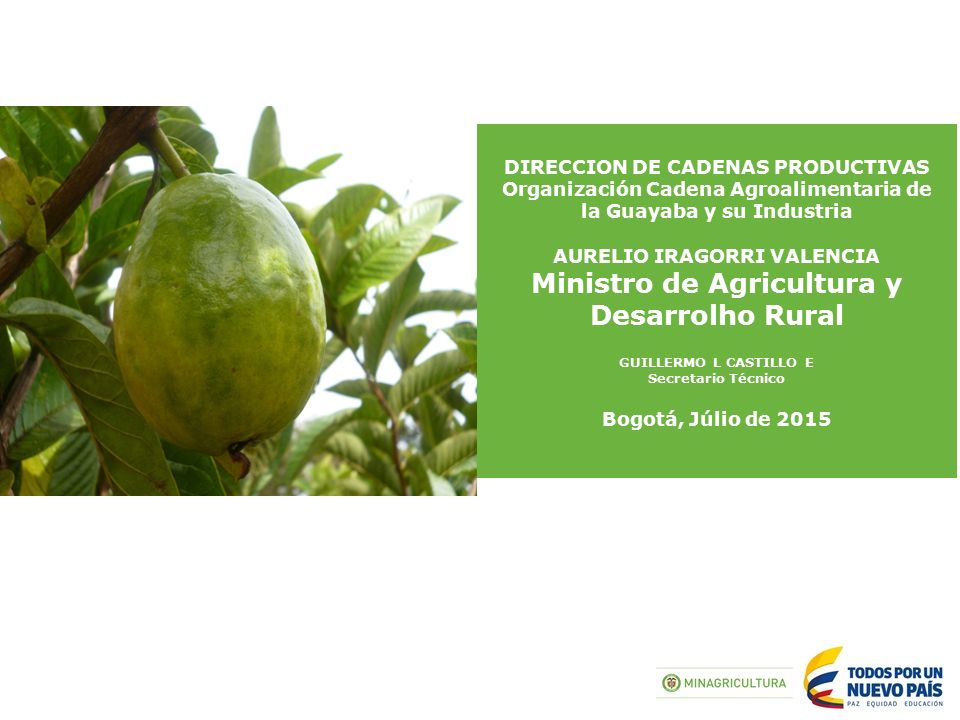 DIRECCION DE CADENAS PRODUCTIVAS
Organización Cadena Agroalimentaria de la Guayaba y su Industria

AURELIO IRAGORRI VALENCIA
Ministro de Agricultura y Desarrolho Rural

GUILLERMO L CASTILLO E
Secretario Técnico

Bogotá, Júlio de 2015

MINAGRICULTURA

TODOS POR UN NUEVO PAÍS
PAZ EQUIDAD EDUCACIÓN